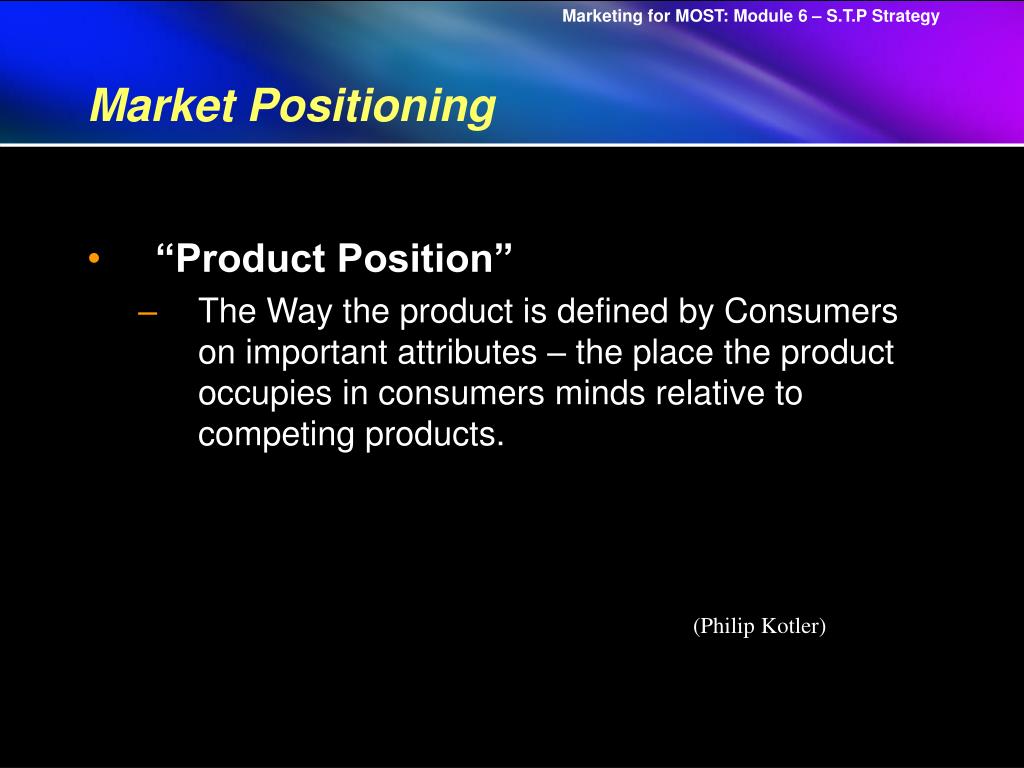 Marketing for MOST: Module 6 – S.T.P Strategy

Market Positioning

• “Product Position”
– The Way the product is defined by Consumers on important attributes – the place the product occupies in consumers minds relative to competing products.

(Philip Kotler)